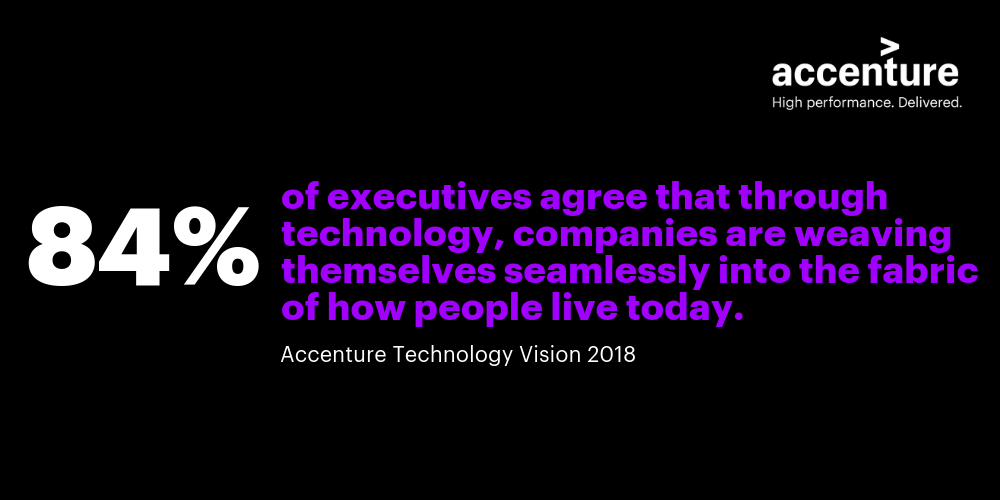 accenture
High performance. Delivered.

84%

of executives agree that through technology, companies are weaving themselves seamlessly into the fabric of how people live today.

Accenture Technology Vision 2018